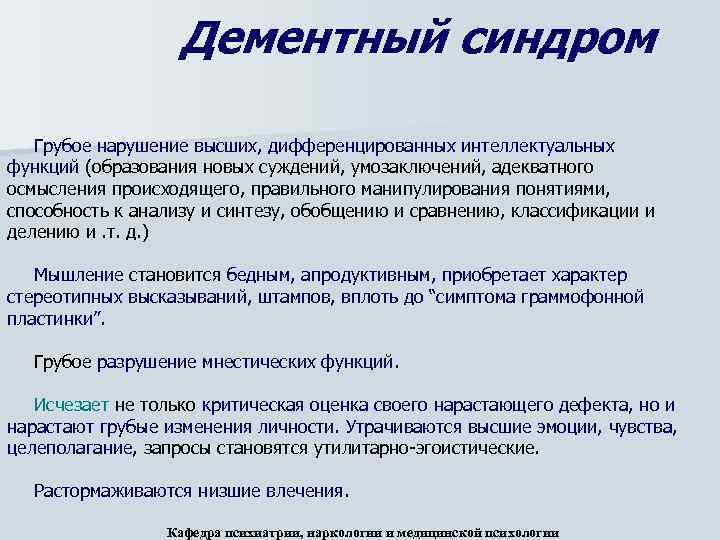 Дементный синдром

Грубое нарушение высших, дифференцированных интеллектуальных функций (образования новых суждений, умозаключений, адекватного осмысления происходящего, правильного манипулирования понятиями, способность к анализу и синтезу, обобщению и сравнению, классификации и делению и .т. д.)

Мышление становится бедным, апродуктивным, приобретает характер стереотипных высказываний, штампов, вплоть до “симптома граммофонной пластинки”.

Грубое разрушение мнестических функций.

Исчезает не только критическая оценка своего нарастающего дефекта, но и нарастают грубые изменения личности. Утрачиваются высшие эмоции, чувства, целеполагание, запросы становятся утилитарно-эгоистические.

Растормаживаются низшие влечения.

Кафедра психиатрии, наркологии и медицинской психологии